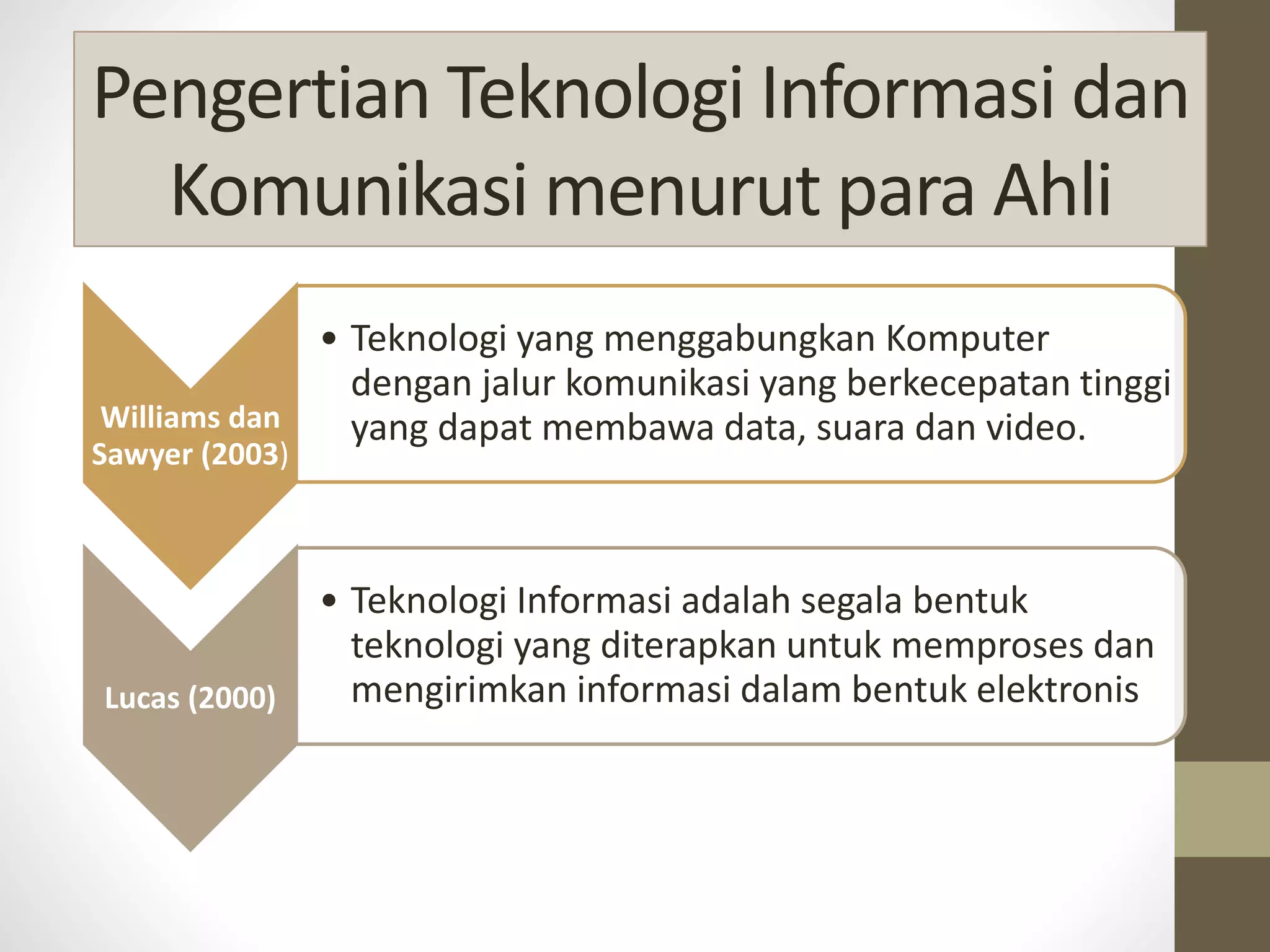 Pengertian Teknologi Informasi dan Komunikasi menurut para Ahli

Williams dan Sawyer (2003)

• Teknologi yang menggabungkan Komputer dengan jalur komunikasi yang berkecepatan tinggi yang dapat membawa data, suara dan video.

Lucas (2000)

• Teknologi Informasi adalah segala bentuk teknologi yang diterapkan untuk memproses dan mengirimkan informasi dalam bentuk elektronis